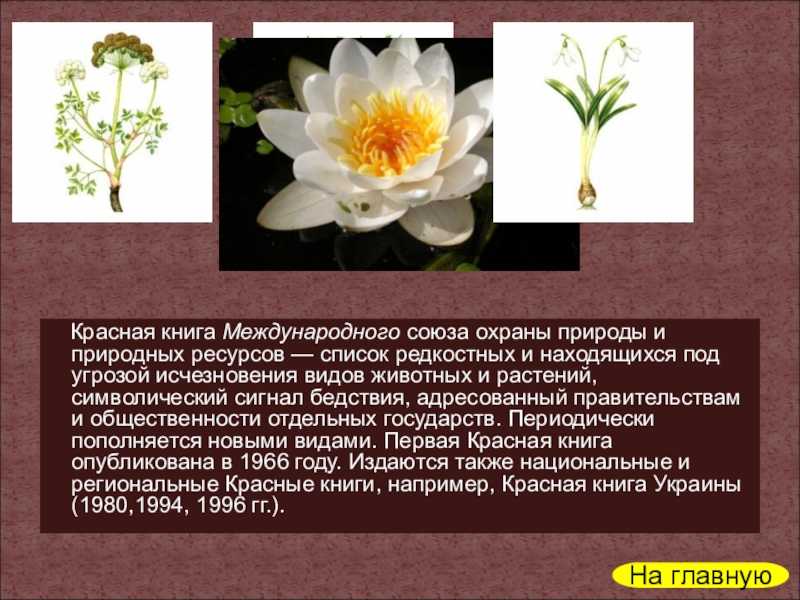 Красная книга Международного союза охраны природы и природных ресурсов — список редкостных и находящихся под угрозой исчезновения видов животных и растений, символический сигнал бедствия, адресованный правительствам и общественности отдельных государств. Периодически пополняется новыми видами. Первая Красная книга опубликована в 1966 году. Издаются также национальные и региональные Красные книги, например, Красная книга Украины (1980,1994, 1996 гг.).

На главную